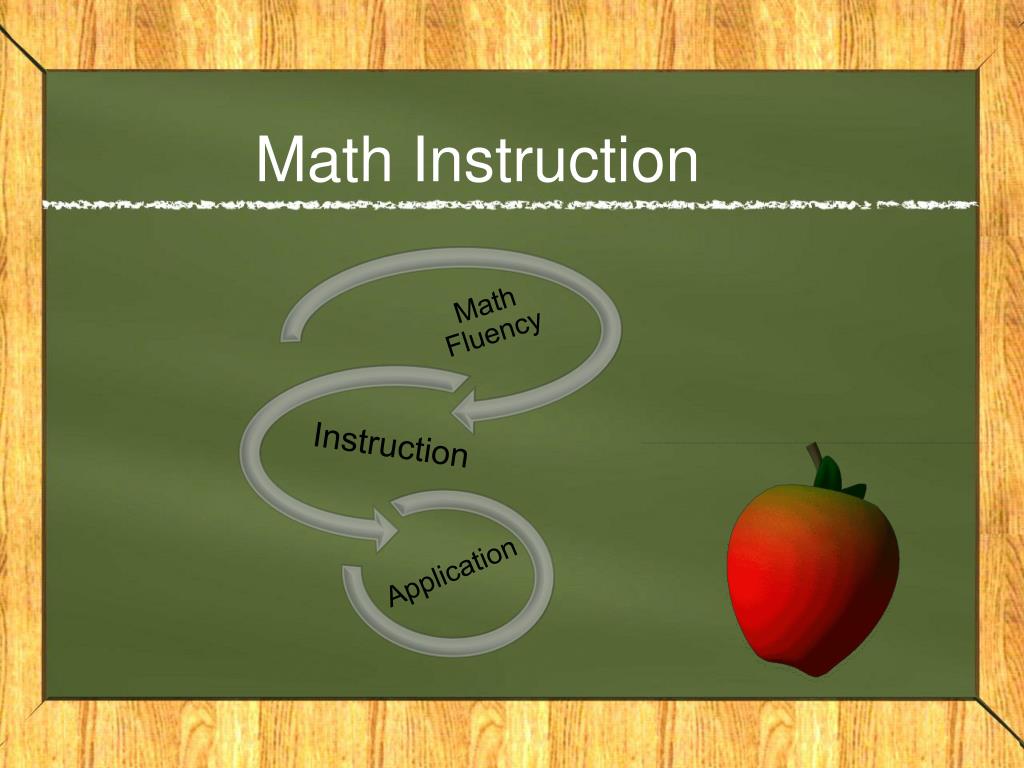 Math Instruction

Math Fluency

Instruction

Application